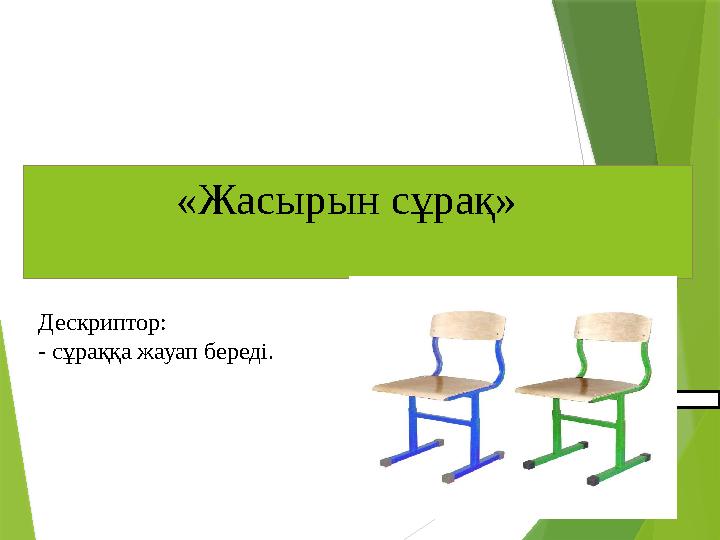 «Жасырын сұрақ»

Дескриптор:
- сұраққа жауап береді.